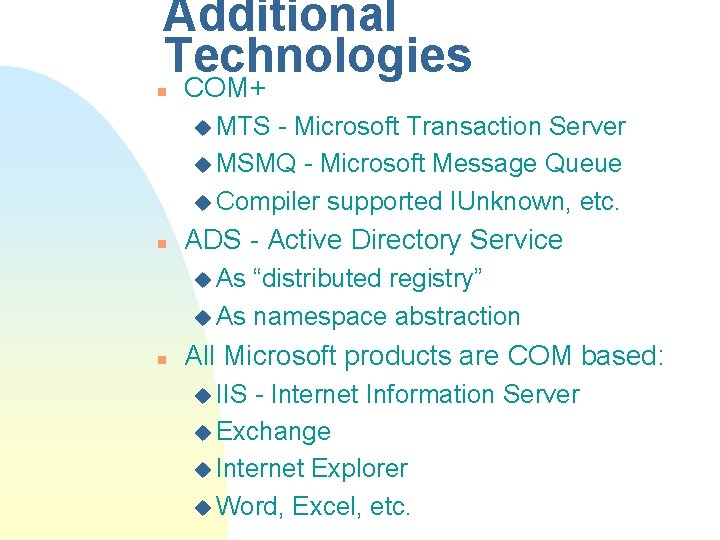 Additional Technologies

COM+

MTS - Microsoft Transaction Server

MSMQ - Microsoft Message Queue

Compiler supported IUnknown, etc.

ADS - Active Directory Service

As “distributed registry”

As namespace abstraction

All Microsoft products are COM based:

IIS - Internet Information Server

Exchange

Internet Explorer

Word, Excel, etc.